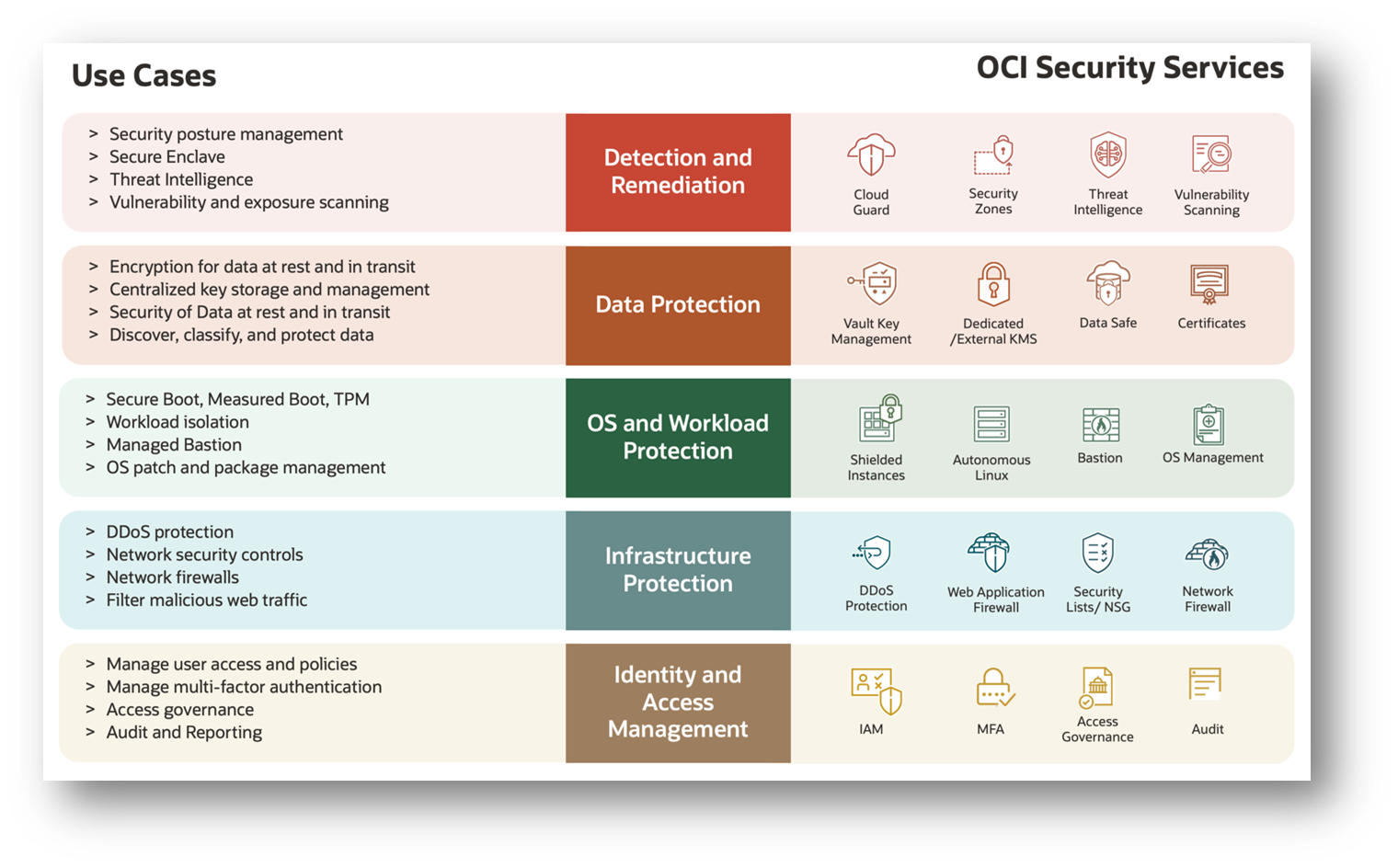 Use Cases

OCI Security Services

> Security posture management
> Secure Enclave
> Threat Intelligence
> Vulnerability and exposure scanning

Detection and Remediation

Cloud Guard

Security Zones

Threat Intelligence

Vulnerability Scanning

> Encryption for data at rest and in transit
> Centralized key storage and management
> Security of Data at rest and in transit
> Discover, classify, and protect data

Data Protection

Vault Key Management

Dedicated /External KMS

Data Safe

Certificates

> Secure Boot, Measured Boot, TPM
> Workload isolation
> Managed Bastion
> OS patch and package management

OS and Workload Protection

Shielded Instances

Autonomous Linux

Bastion

OS Management

> DDoS protection
> Network security controls
> Network firewalls
> Filter malicious web traffic

Infrastructure Protection

DDoS Protection

Web Application Firewall

Security Lists/ NSG

Network Firewall

> Manage user access and policies
> Manage multi-factor authentication
> Access governance
> Audit and Reporting

Identity and Access Management

IAM

MFA

Access Governance

Audit